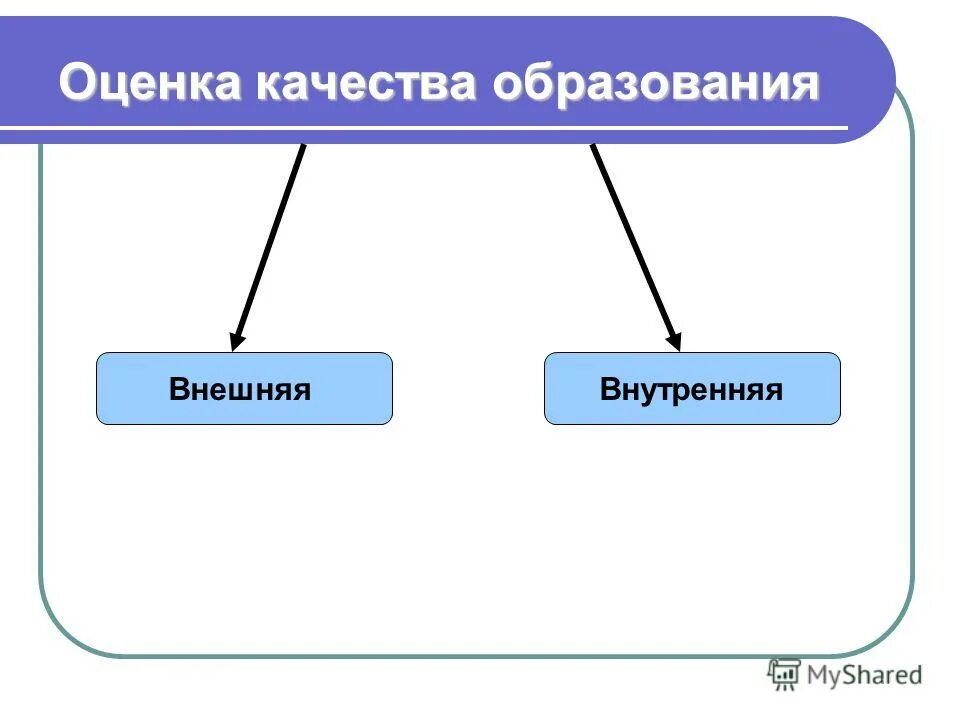 Оценка качества образования

Внешняя

Внутренняя

MyShared